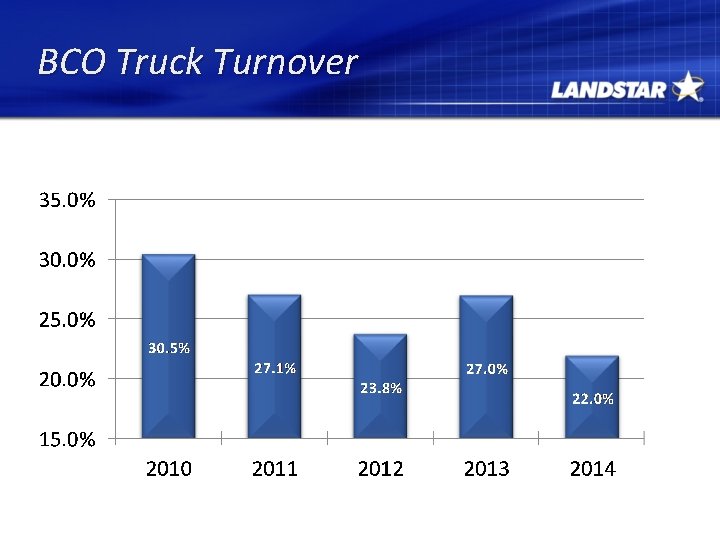 BCO Truck Turnover

LANDSTAR

35.0%
30.0%
25.0%
20.0%
15.0%

30.5%
27.1%
23.8%
27.0%
22.0%

2010
2011
2012
2013
2014